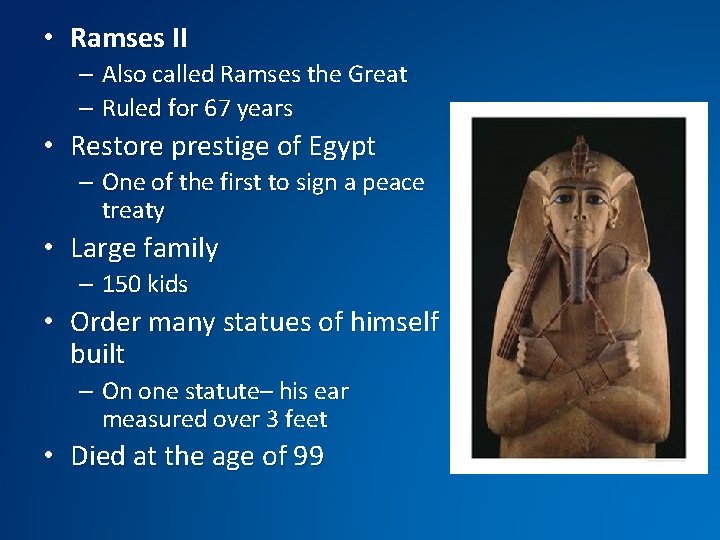 • Ramses II
- Also called Ramses the Great
- Ruled for 67 years
• Restore prestige of Egypt
- One of the first to sign a peace treaty
• Large family
- 150 kids
• Order many statues of himself built
- On one statute– his ear measured over 3 feet
• Died at the age of 99